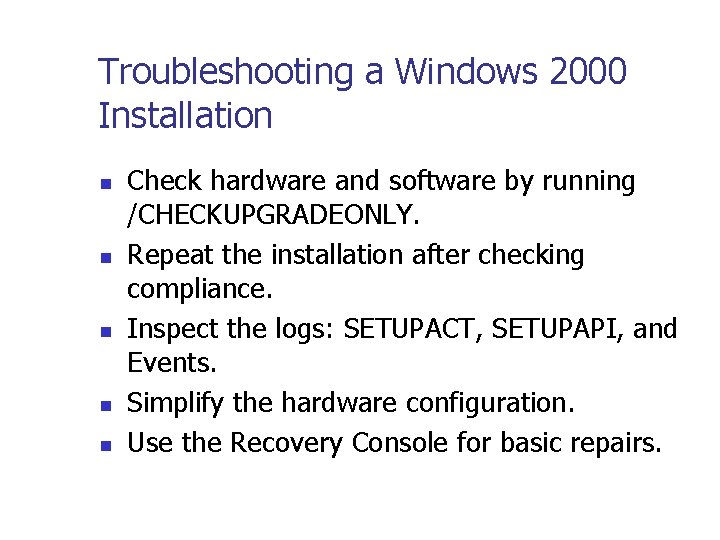 Troubleshooting a Windows 2000 Installation

- Check hardware and software by running /CHECKUPGRADEONLY.
- Repeat the installation after checking compliance.
- Inspect the logs: SETUPACT, SETUPAPI, and Events.
- Simplify the hardware configuration.
- Use the Recovery Console for basic repairs.